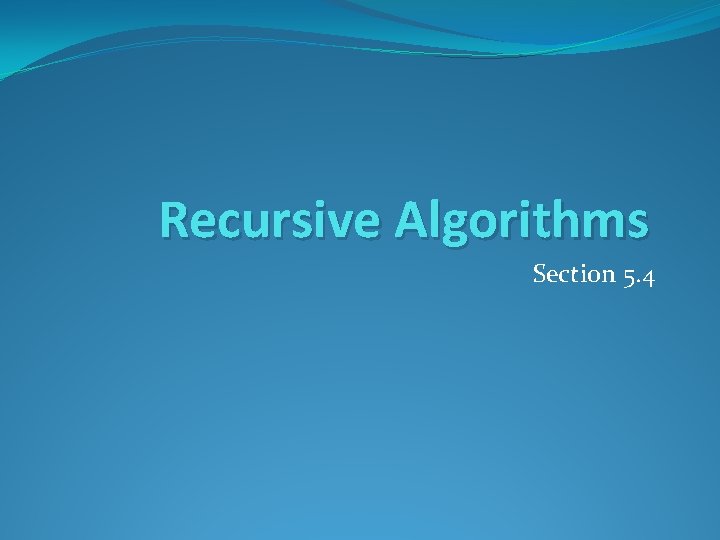 Recursive Algorithms

Section 5.4